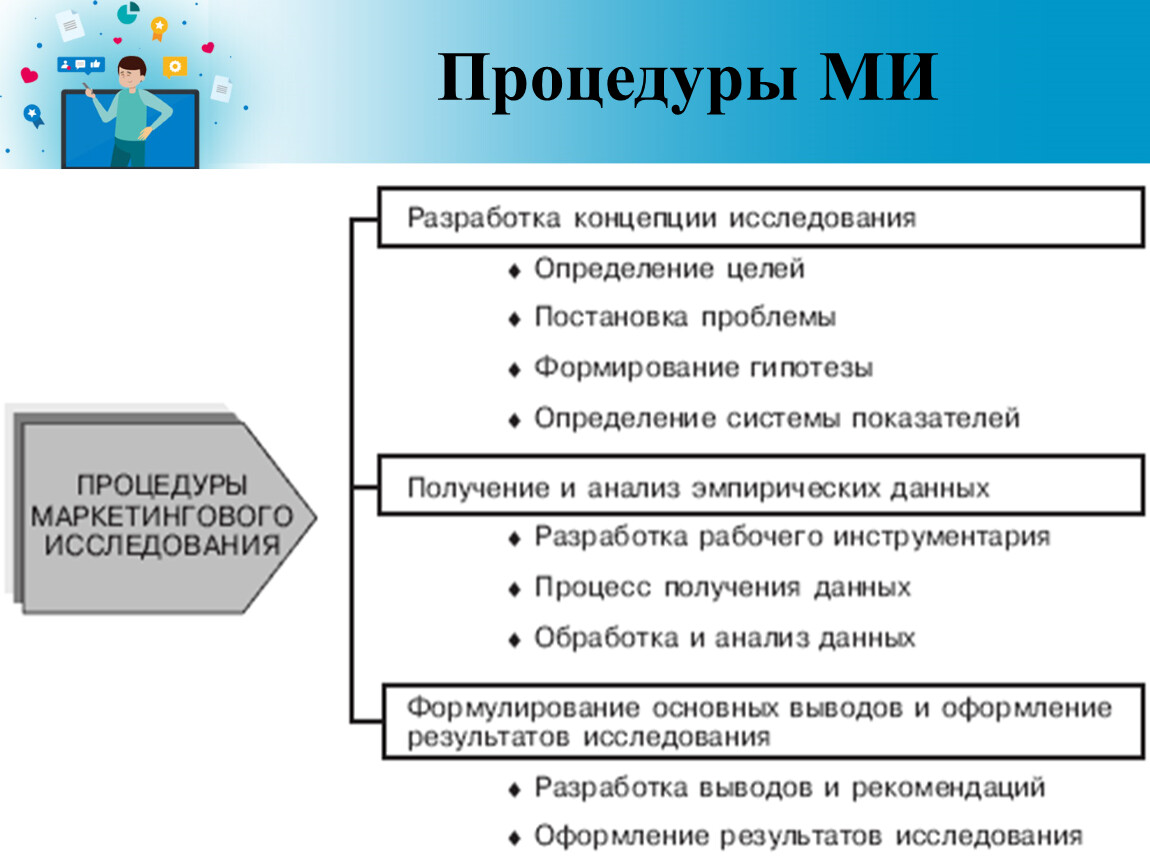 Процедуры МИ

ПРОЦЕДУРЫ МАРКЕТИНГОВОГО ИССЛЕДОВАНИЯ

Разработка концепции исследования

♦ Определение целей

♦ Постановка проблемы

♦ Формирование гипотезы

♦ Определение системы показателей

Получение и анализ эмпирических данных

♦ Разработка рабочего инструментария

♦ Процесс получения данных

♦ Обработка и анализ данных

Формулирование основных выводов и оформление результатов исследования

♦ Разработка выводов и рекомендаций

♦ Оформление результатов исследования